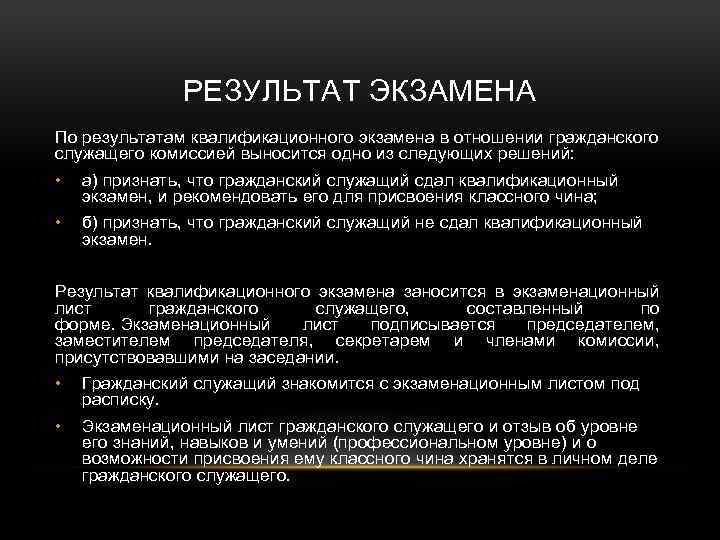 РЕЗУЛЬТАТ ЭКЗАМЕНА

По результатам квалификационного экзамена в отношении гражданского служащего комиссией выносится одно из следующих решений:

• а) признать, что гражданский служащий сдал квалификационный экзамен, и рекомендовать его для присвоения классного чина;

• б) признать, что гражданский служащий не сдал квалификационный экзамен.

Результат квалификационного экзамена заносится в экзаменационный лист гражданского служащего, составленный по форме. Экзаменационный лист подписывается председателем, заместителем председателя, секретарем и членами комиссии, присутствовавшими на заседании.

• Гражданский служащий знакомится с экзаменационным листом под расписку.

• Экзаменационный лист гражданского служащего и отзыв об уровне его знаний, навыков и умений (профессиональном уровне) и о возможности присвоения ему классного чина хранятся в личном деле гражданского служащего.